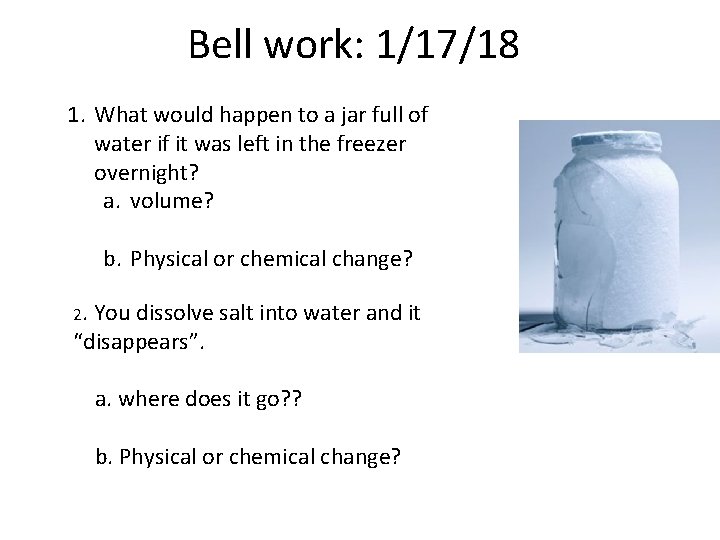 Bell work: 1/17/18

1. What would happen to a jar full of water if it was left in the freezer overnight?

a. volume?

b. Physical or chemical change?

2. You dissolve salt into water and it “disappears”.

a. where does it go??

b. Physical or chemical change?